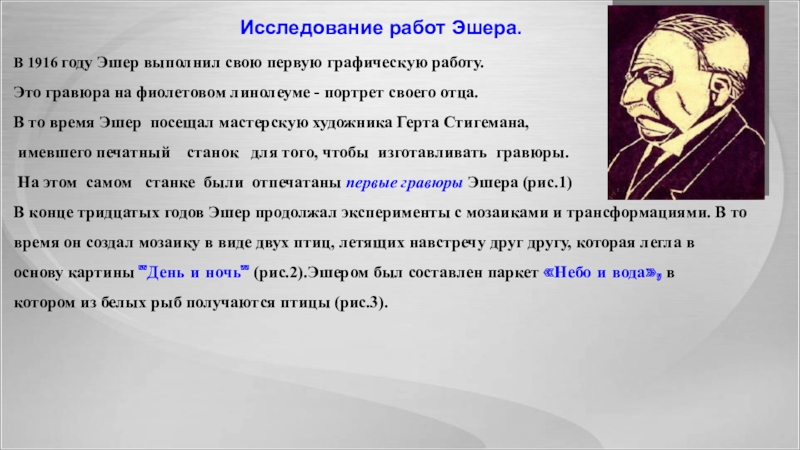 Исследование работ Эшера.

В 1916 году Эшер выполнил свою первую графическую работу.

Это гравюра на фиолетовом линолеуме - портрет своего отца.

В то время Эшер посещал мастерскую художника Герта Стигемана, имевшего печатный станок для того, чтобы изготавливать гравюры.

На этом самом станке были отпечатаны первые гравюры Эшера (рис.1)

В конце тридцатых годов Эшер продолжал эксперименты с мозаиками и трансформациями. В то время он создал мозаику в виде двух птиц, летящих навстречу друг другу, которая легла в основу картины "День и ночь" (рис.2).Эшером был составлен паркет «Небо и вода», в котором из белых рыб получаются птицы (рис.3).